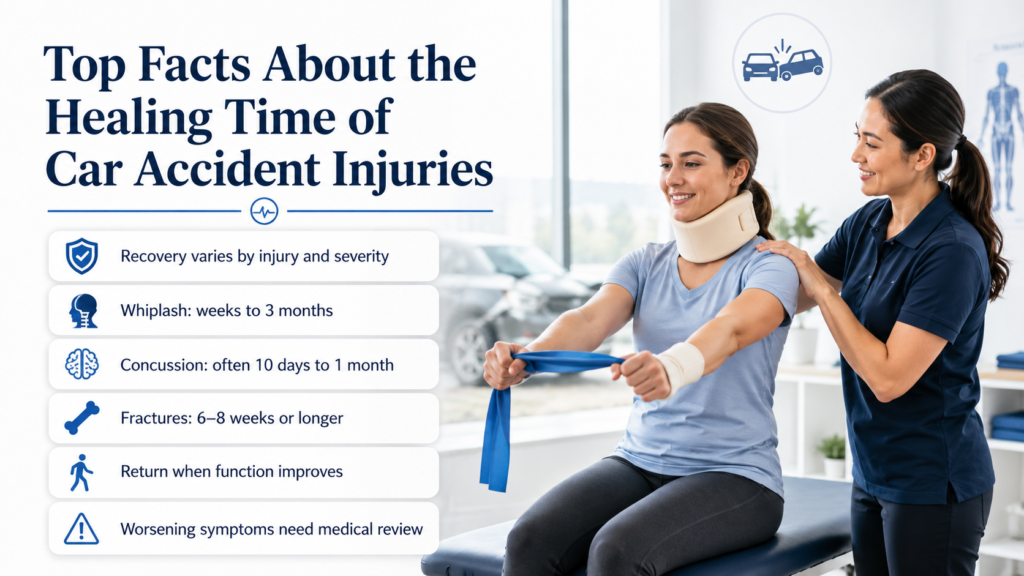 Top Facts About the Healing Time of Car Accident Injuries

Recovery varies by injury and severity

Whiplash: weeks to 3 months

Concussion: often 10 days to 1 month

Fractures: 6–8 weeks or longer

Return when function improves

Worsening symptoms need medical review